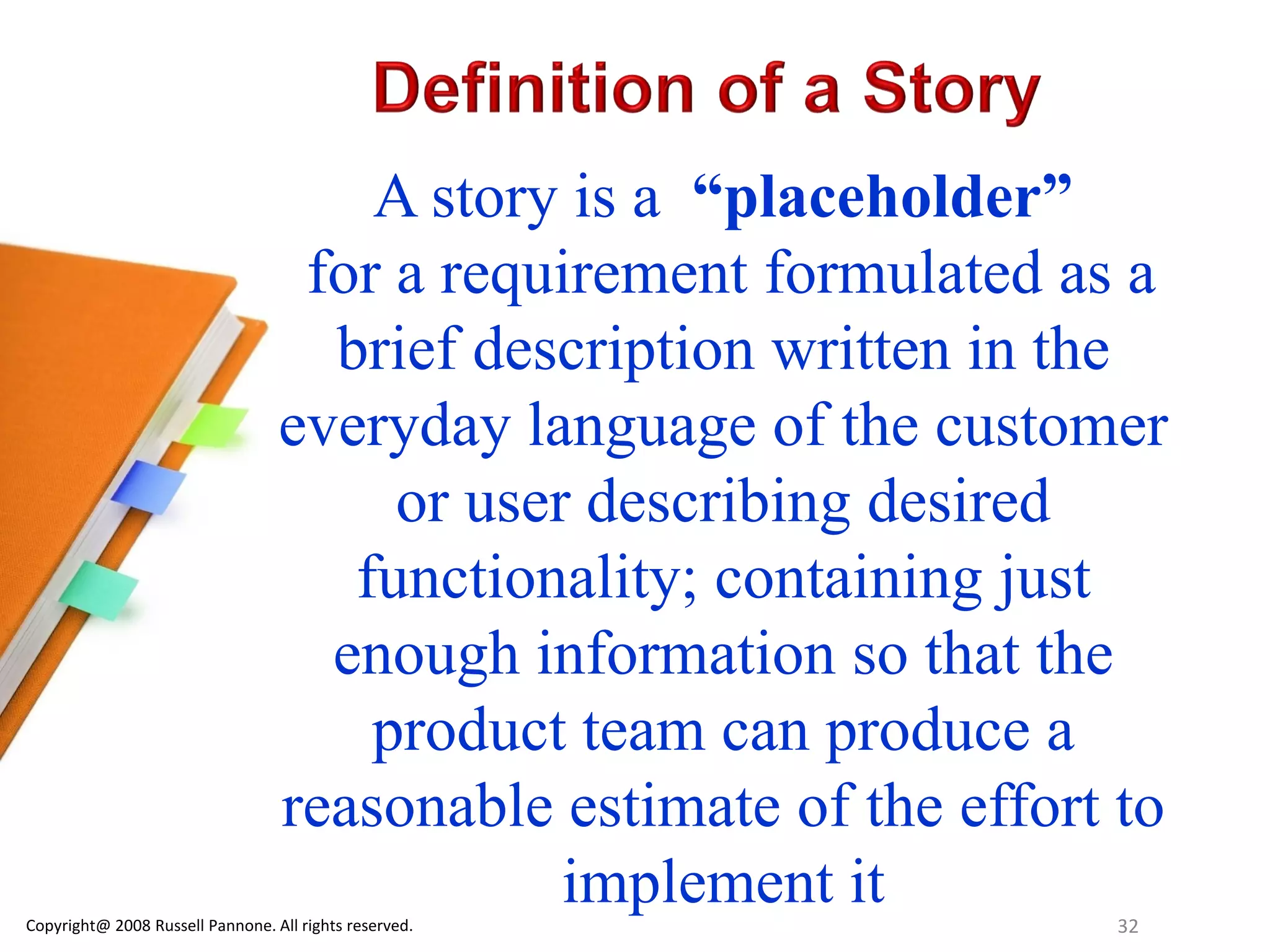 Definition of a Story

A story is a “placeholder” for a requirement formulated as a brief description written in the everyday language of the customer or user describing desired functionality; containing just enough information so that the product team can produce a reasonable estimate of the effort to implement it

Copyright@ 2008 Russell Pannone. All rights reserved.

32